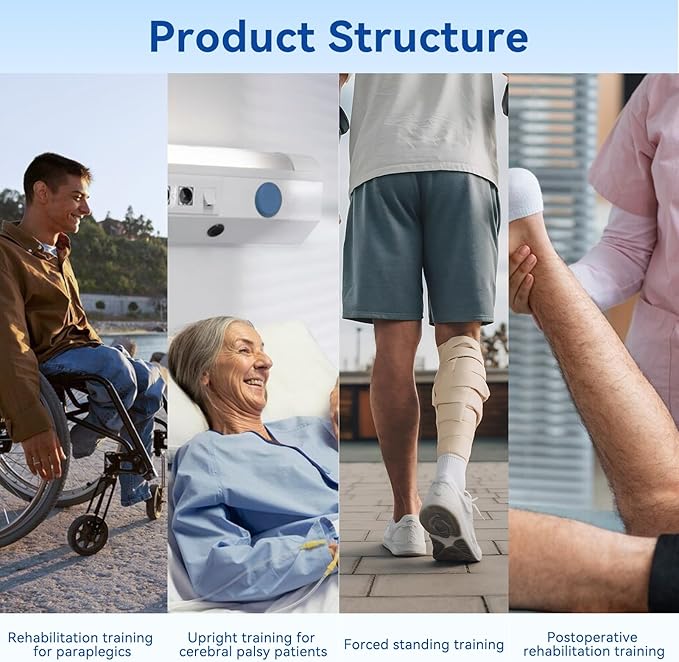 Product Structure

Rehabilitation training for paraplegics

Upright training for cerebral palsy patients

Forced standing training

Postoperative rehabilitation training